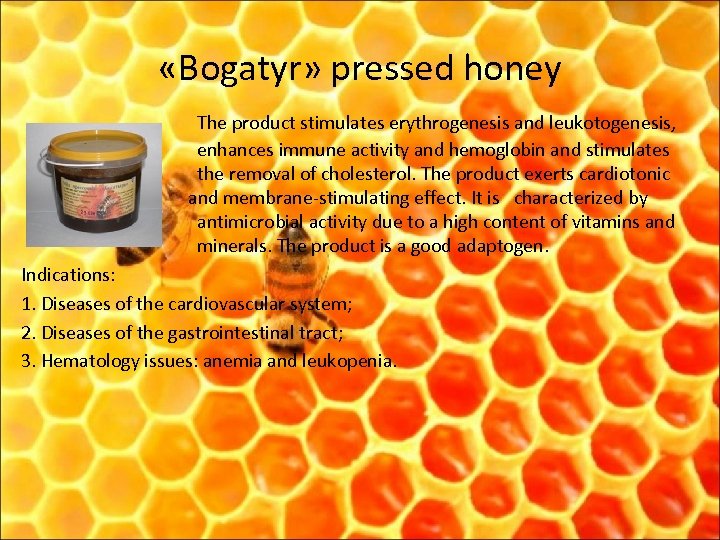 «Bogatyr» pressed honey

The product stimulates erythrogenesis and leukotogenesis, enhances immune activity and hemoglobin and stimulates the removal of cholesterol. The product exerts cardiotonic and membrane-stimulating effect. It is characterized by antimicrobial activity due to a high content of vitamins and minerals. The product is a good adaptogen.

Indications:
1. Diseases of the cardiovascular system;
2. Diseases of the gastrointestinal tract;
3. Hematology issues: anemia and leukopenia.